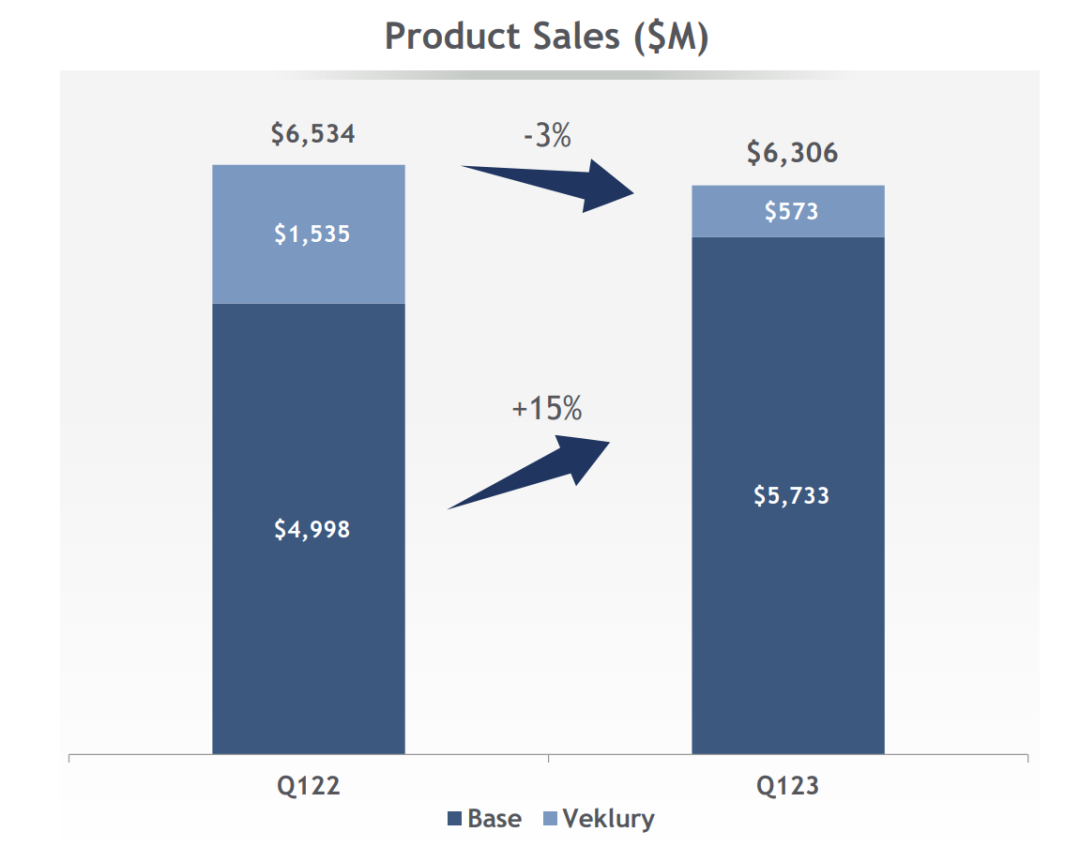 Product Sales ($M)

$6,534

-3%

$6,306

$1,535

$573

+15%

$4,998

$5,733

Q122

Q123

Base Veklury